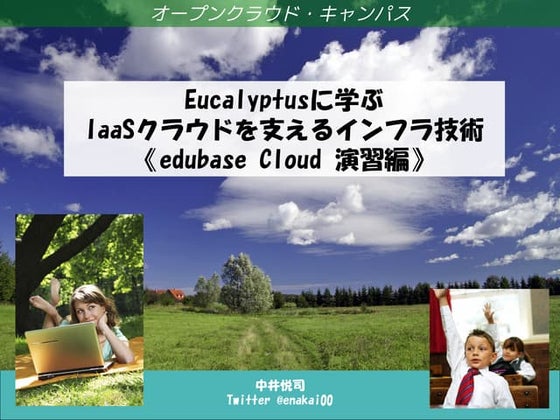 オープンクラウド・キャンパス

Eucalyptusに学ぶ
IaaSクラウドを支えるインフラ技術
《edubase Cloud 演習編》

中井悦司
Twitter @enakai00